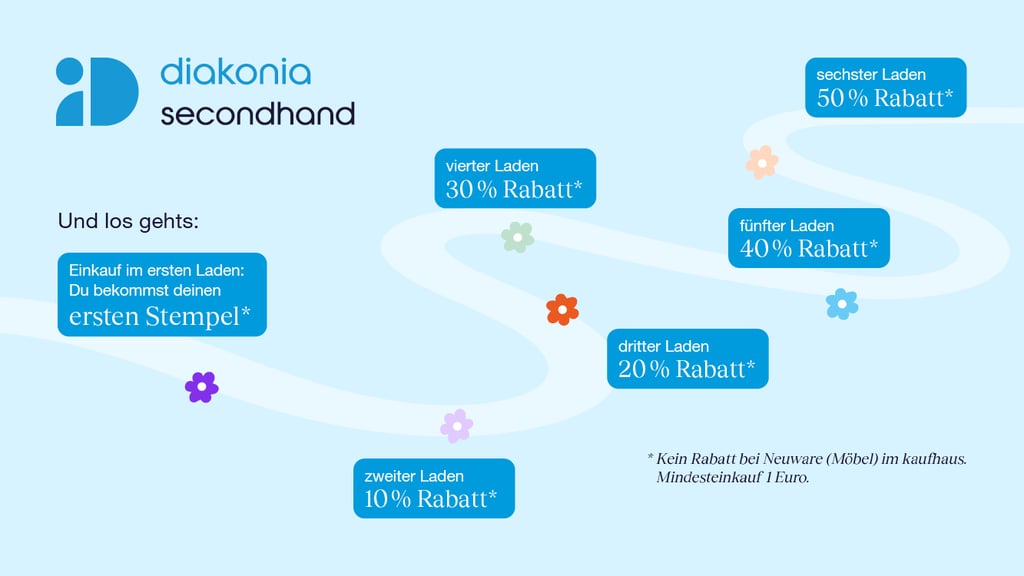 diakonia
secondhand

Und los gehts:

Einkauf im ersten Laden: Du bekommst deinen ersten Stempel*

zweiter Laden
10 % Rabatt*

dritter Laden
20 % Rabatt*

vierter Laden
30 % Rabatt*

fünfter Laden
40 % Rabatt*

sechster Laden
50 % Rabatt*

* Kein Rabatt bei Neuware (Möbel) im kaufhaus. Mindesteinkauf 1 Euro.